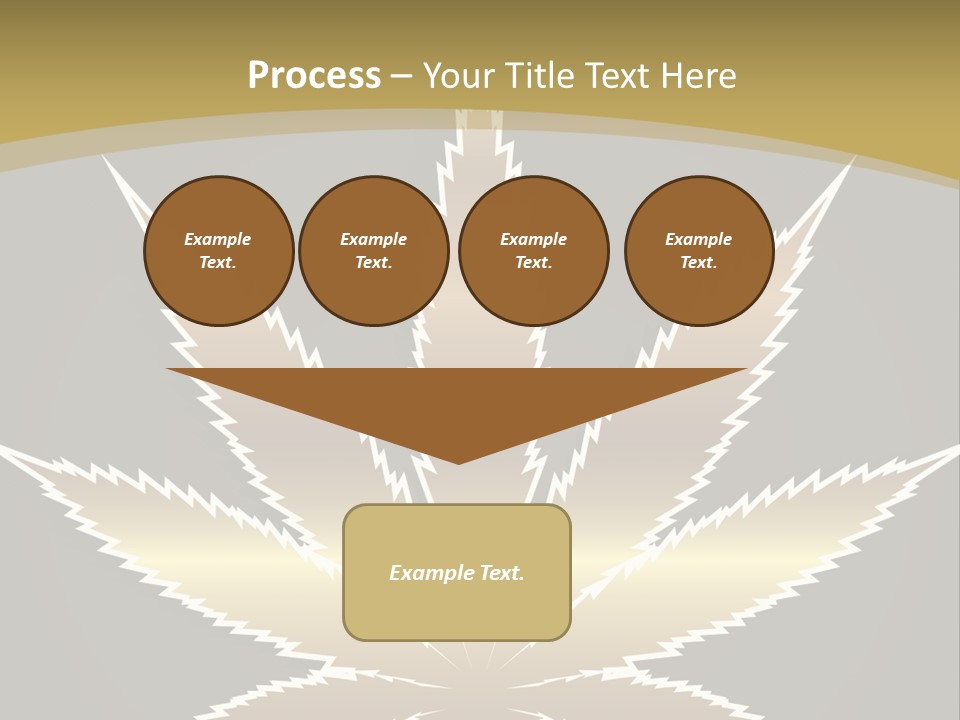 Process – Your Title Text Here

Example Text.

Example Text.

Example Text.

Example Text.

Example Text.